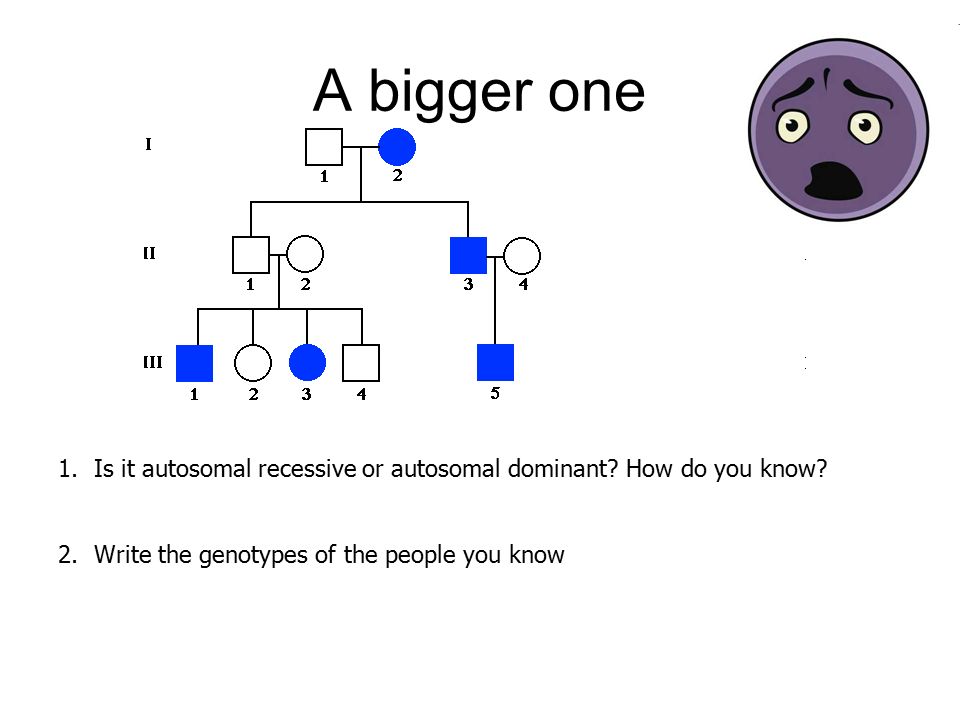 A bigger one

I
1 2

II
1 2 3 4

III
1 2 3 4 5

1. Is it autosomal recessive or autosomal dominant? How do you know?

2. Write the genotypes of the people you know